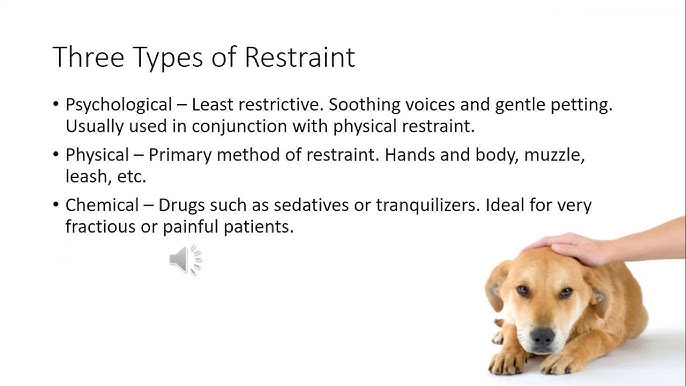 Three Types of Restraint

• Psychological – Least restrictive. Soothing voices and gentle petting. Usually used in conjunction with physical restraint.

• Physical – Primary method of restraint. Hands and body, muzzle, leash, etc.

• Chemical – Drugs such as sedatives or tranquilizers. Ideal for very fractious or painful patients.